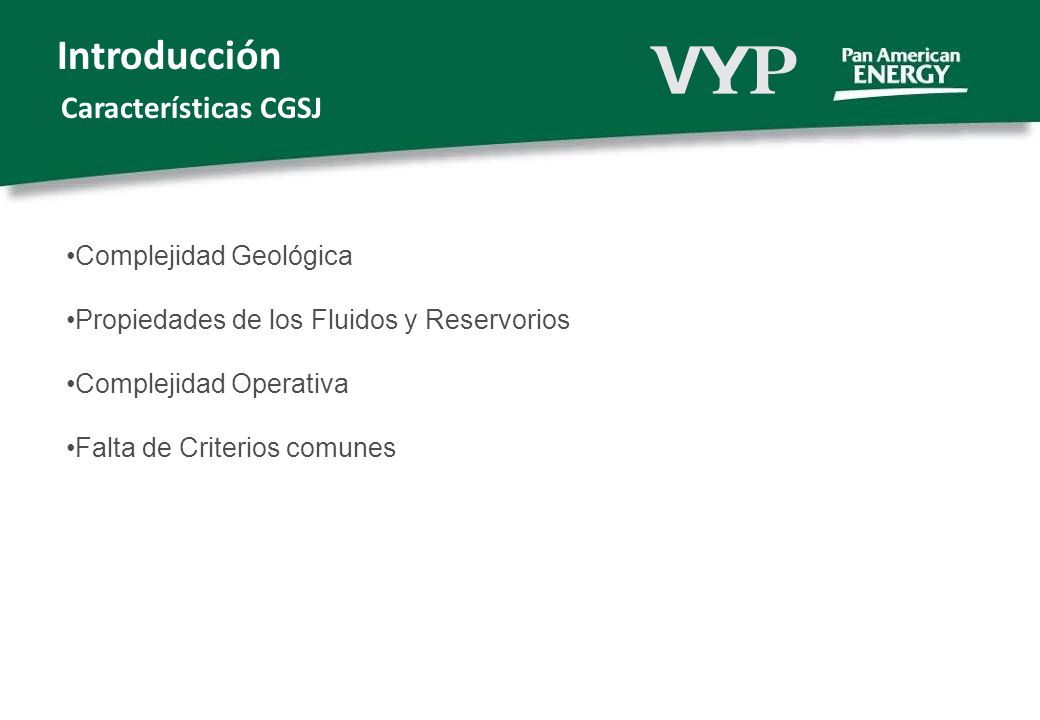 Introducción
Características CGSJ

VYP

Pan American ENERGY

•Complejidad Geológica

•Propiedades de los Fluidos y Reservorios

•Complejidad Operativa

•Falta de Criterios comunes